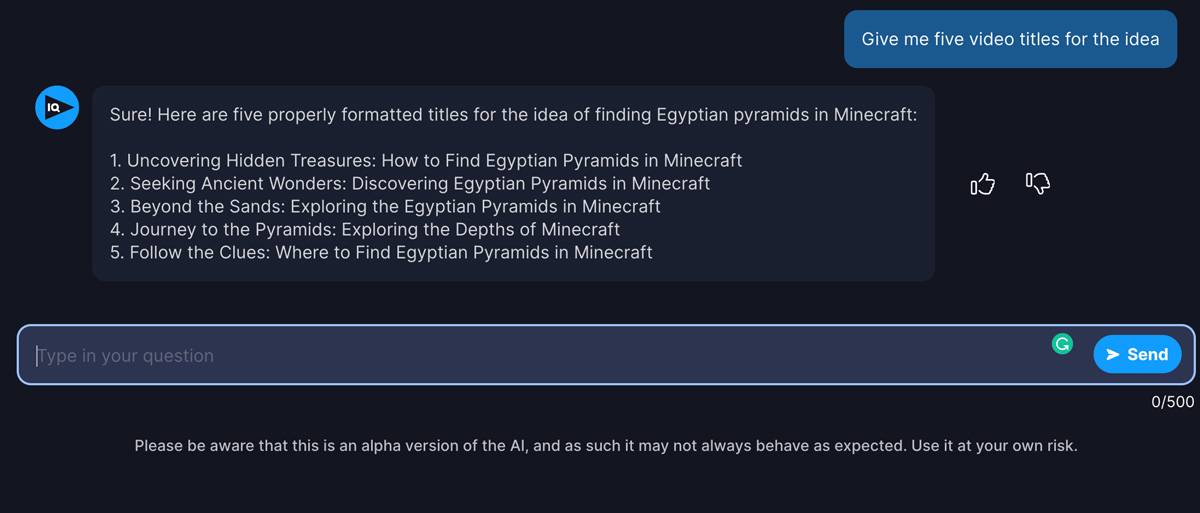 Give me five video titles for the idea

IQ

Sure! Here are five properly formatted titles for the idea of finding Egyptian pyramids in Minecraft:

1. Uncovering Hidden Treasures: How to Find Egyptian Pyramids in Minecraft
2. Seeking Ancient Wonders: Discovering Egyptian Pyramids in Minecraft
3. Beyond the Sands: Exploring the Egyptian Pyramids in Minecraft
4. Journey to the Pyramids: Exploring the Depths of Minecraft
5. Follow the Clues: Where to Find Egyptian Pyramids in Minecraft

Type in your question

Send

0/500

Please be aware that this is an alpha version of the AI, and as such it may not always behave as expected. Use it at your own risk.